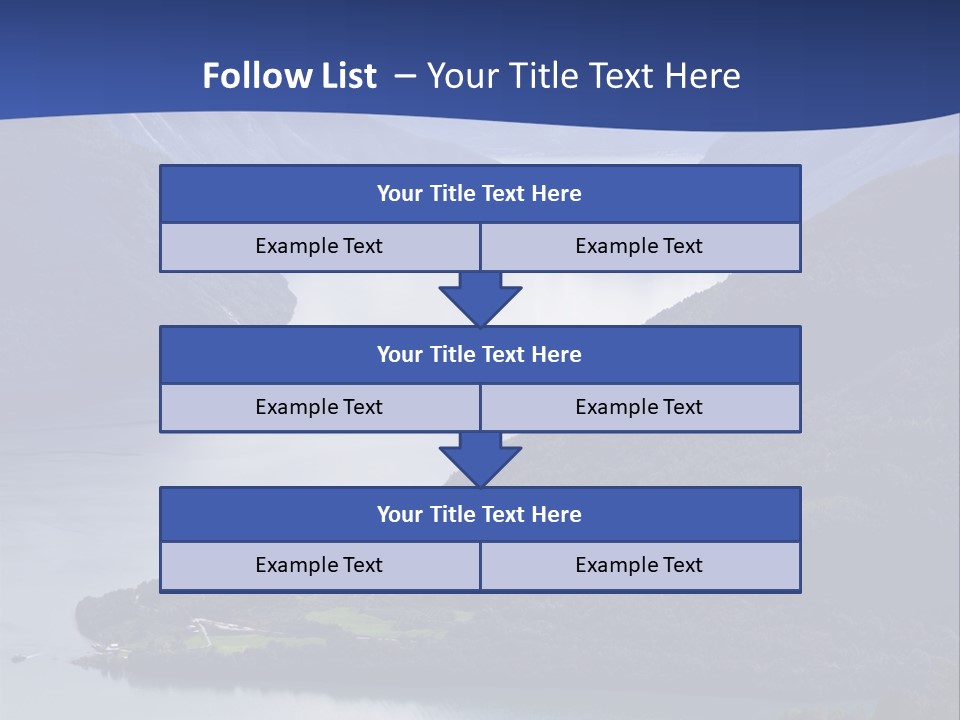 Follow List – Your Title Text Here

Your Title Text Here

Example Text

Example Text

Your Title Text Here

Example Text

Example Text

Your Title Text Here

Example Text

Example Text